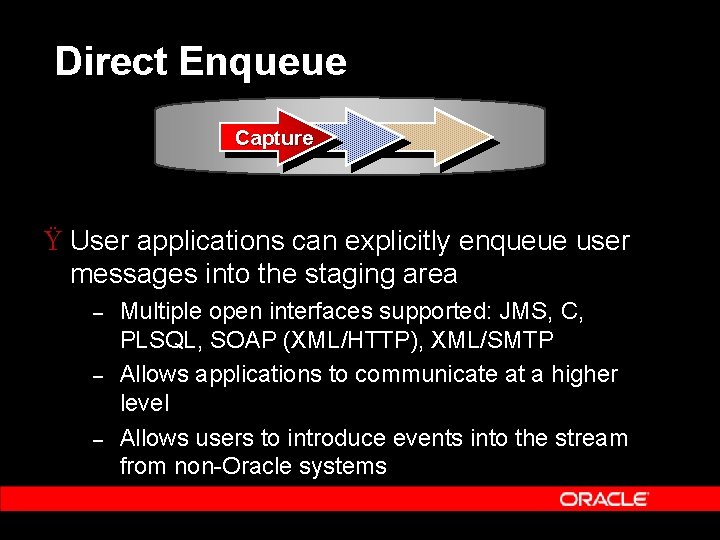 Direct Enqueue

Capture

Ÿ User applications can explicitly enqueue user messages into the staging area

– Multiple open interfaces supported: JMS, C, PLSQL, SOAP (XML/HTTP), XML/SMTP

– Allows applications to communicate at a higher level

– Allows users to introduce events into the stream from non-Oracle systems

ORACLE